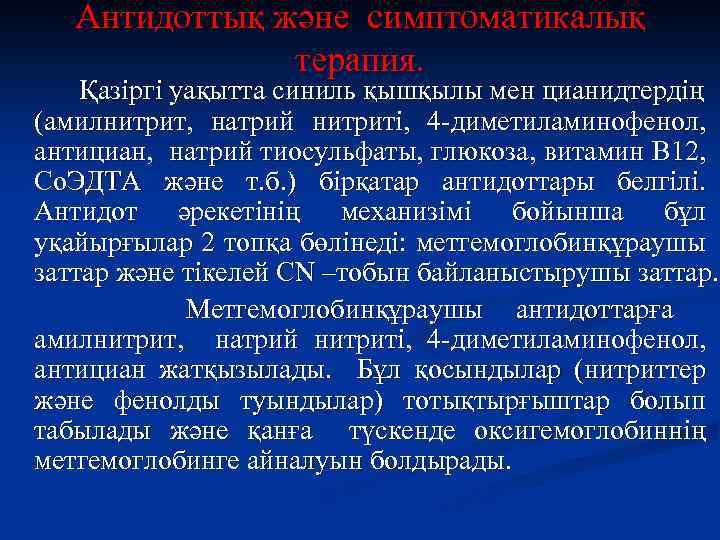 Антидоттық және симптоматикалық терапия.

Қазіргі уақытта синиль қышқылы мен цианидтердің (амилнитрит, натрий нитриті, 4-диметиламинофенол, антициан, натрий тиосульфаты, глюкоза, витамин В12, СоЭДТА және т.б.) бірқатар антидоттары белгілі. Антидот әрекетінің механизімі бойынша бұл уқайырғылар 2 топқа бөлінеді: метгемоглобинқұраушы заттар және тікелей CN –тобын байланыстырушы заттар.

Метгемоглобинқұраушы антидоттарға амилнитрит, натрий нитриті, 4-диметиламинофенол, антициан жатқызылады. Бұл қосындылар (нитриттер және фенолды туындылар) тотықтырғыштар болып табылады және қанға түскенде оксигемоглобиннің метгемоглобинге айналуын болдырады.